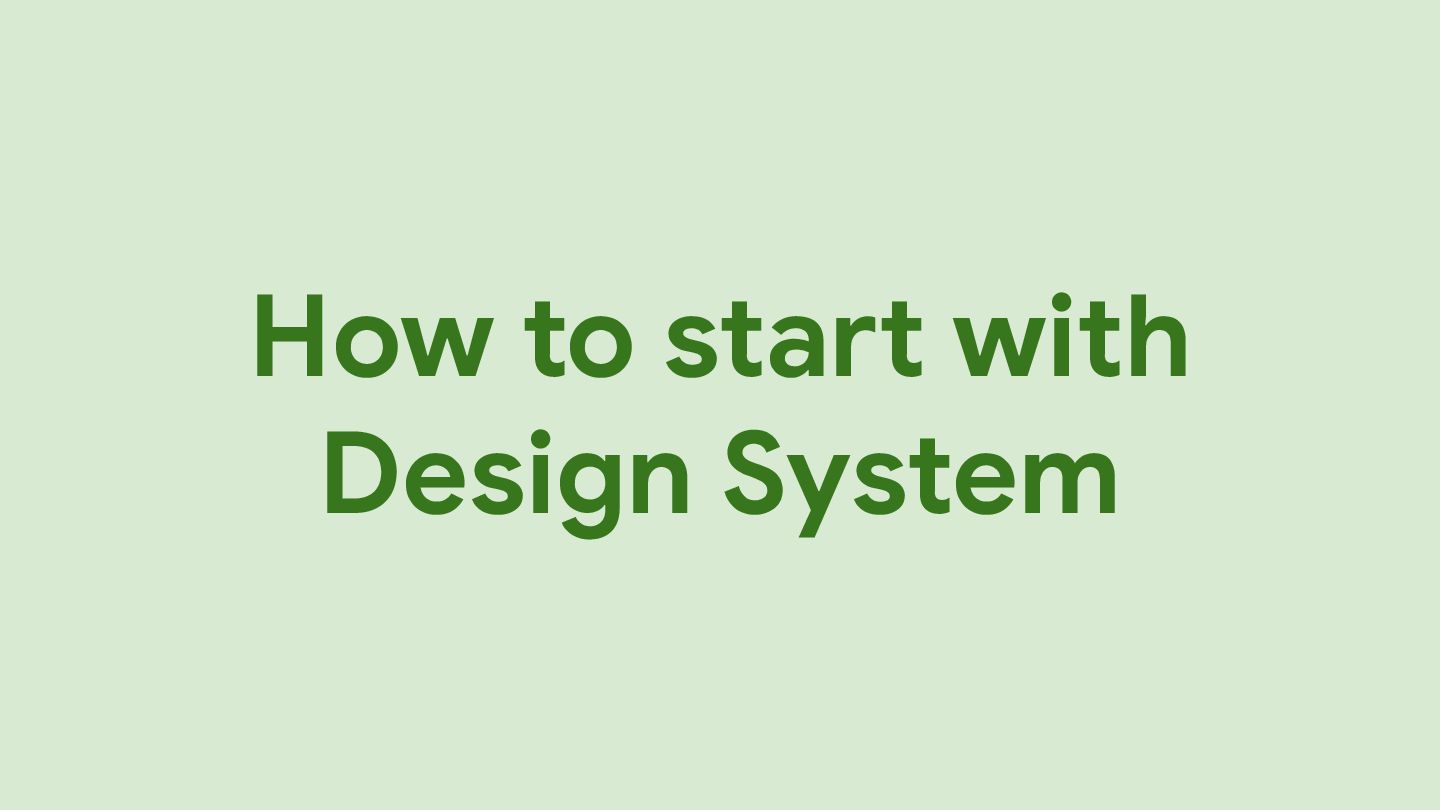 How to start with Design System